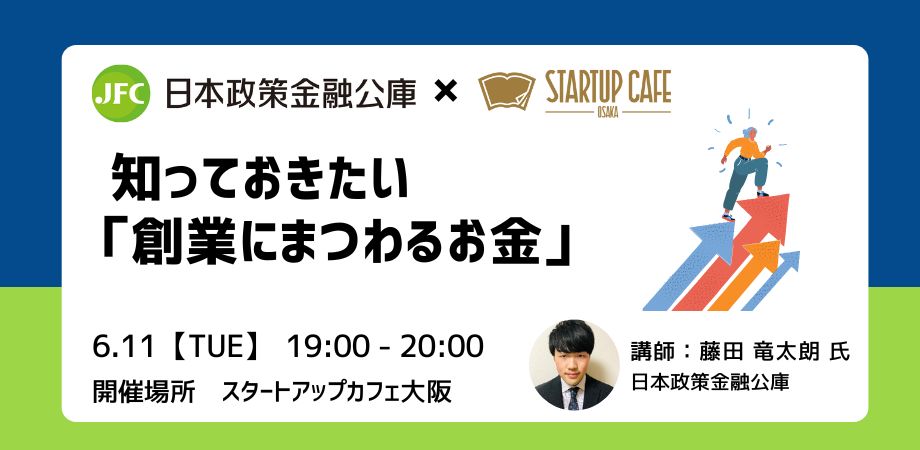 JFC 日本政策金融公庫 × STARTUP CAFE OSAKA

知っておきたい
「創業にまつわるお金」

6.11【TUE】 19:00 - 20:00
開催場所 スタートアップカフェ大阪

講師：藤田 竜太朗 氏
日本政策金融公庫